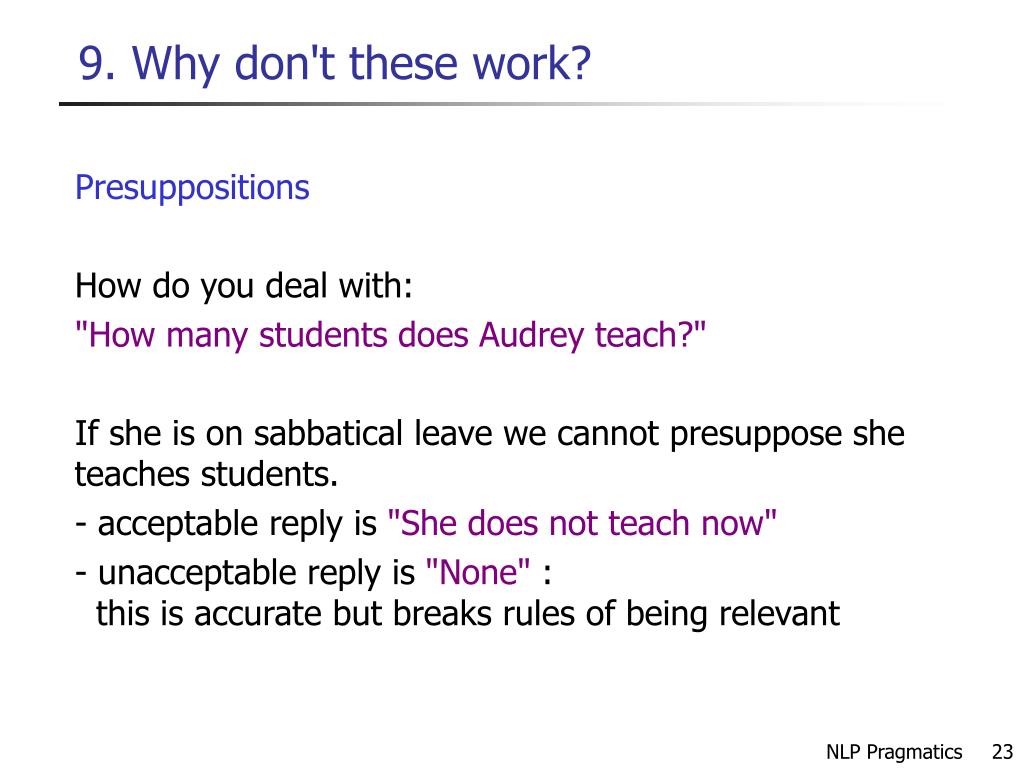 9. Why don't these work?

Presuppositions

How do you deal with:
"How many students does Audrey teach?"

If she is on sabbatical leave we cannot presuppose she teaches students.
- acceptable reply is "She does not teach now"
- unacceptable reply is "None" :
this is accurate but breaks rules of being relevant

NLP Pragmatics 23